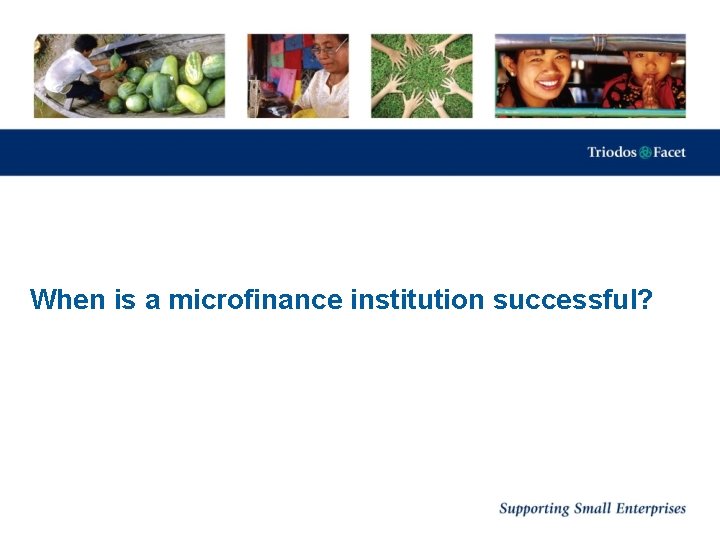 Triodos Facet

When is a microfinance institution successful?

Supporting Small Enterprises